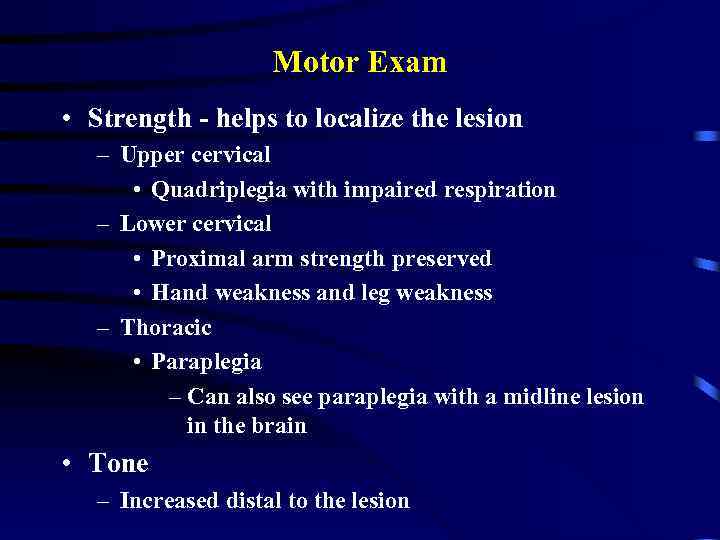 Motor Exam

• Strength - helps to localize the lesion
– Upper cervical
• Quadriplegia with impaired respiration
– Lower cervical
• Proximal arm strength preserved
• Hand weakness and leg weakness
– Thoracic
• Paraplegia
– Can also see paraplegia with a midline lesion in the brain
• Tone
– Increased distal to the lesion